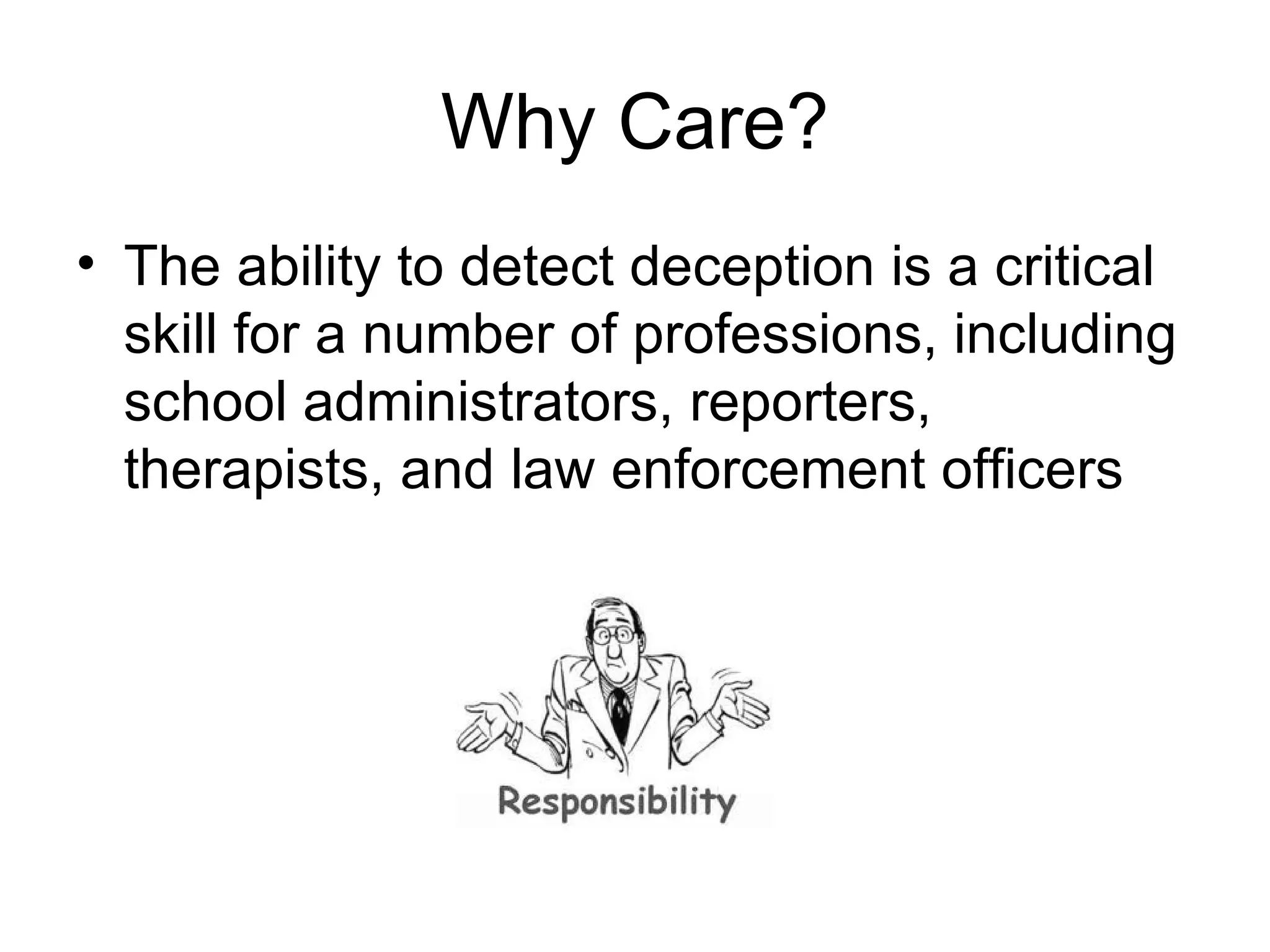 Why Care?

• The ability to detect deception is a critical skill for a number of professions, including school administrators, reporters, therapists, and law enforcement officers

Responsibility